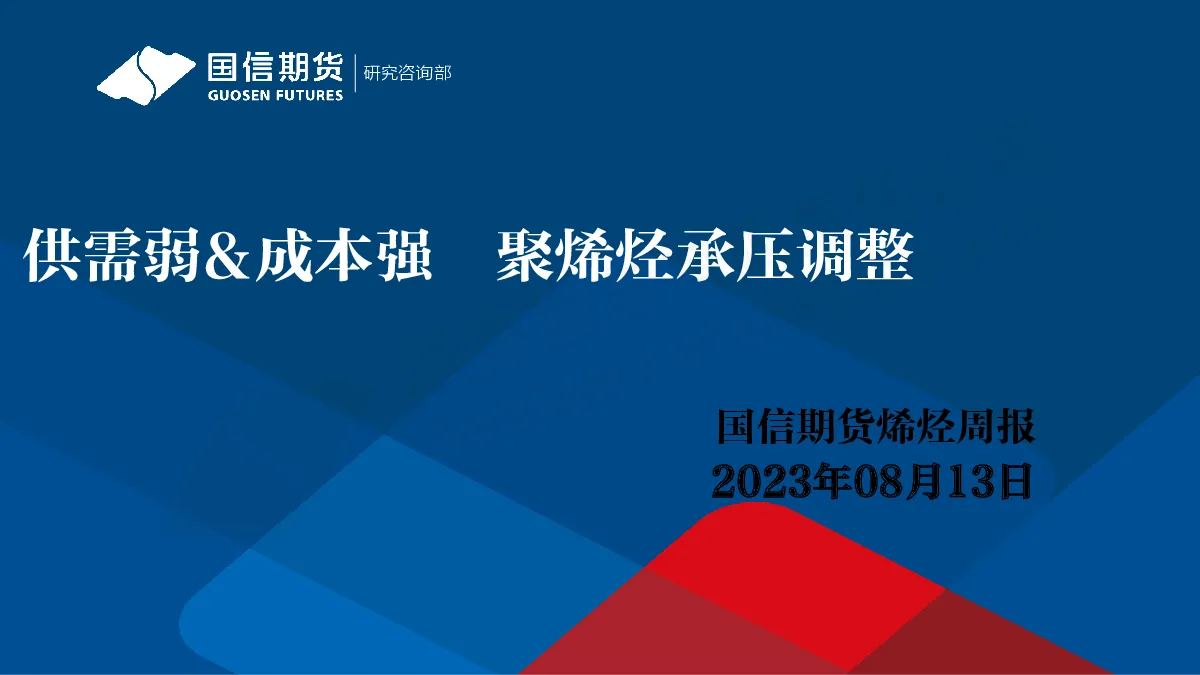 国信期货
GUOSEN FUTURES
研究咨询部

供需弱&成本强　聚烯烃承压调整

国信期货烯烃周报
2023年08月13日